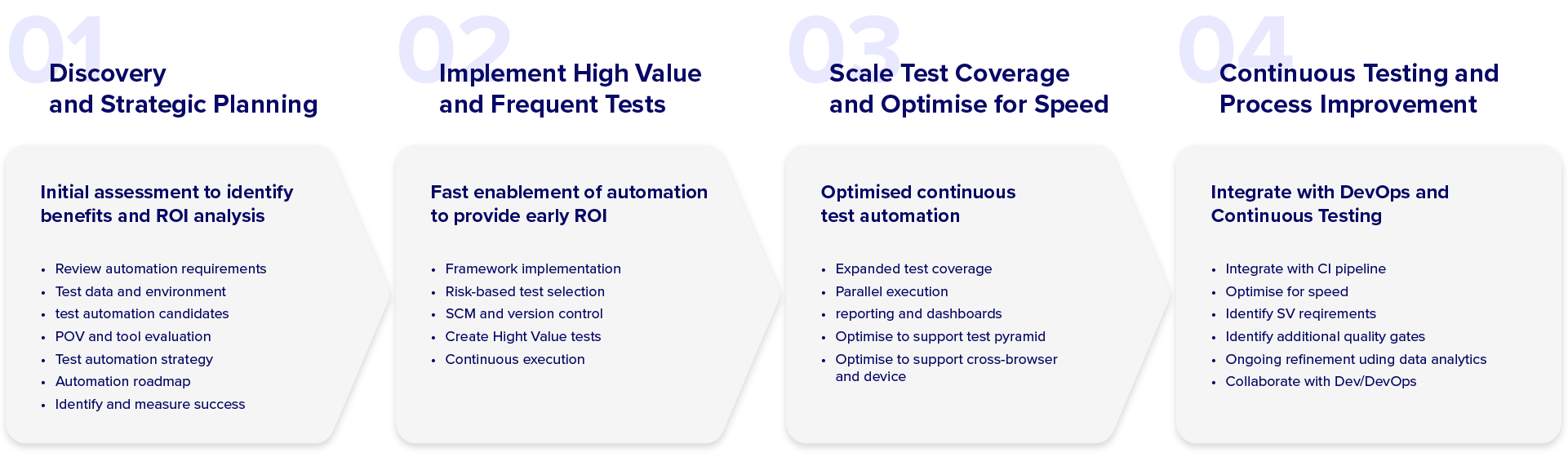 01

Discovery and Strategic Planning

Initial assessment to identify benefits and ROI analysis

- Review automation requirements
- Test data and environment
- test automation candidates
- POV and tool evaluation
- Test automation strategy
- Automation roadmap
- Identify and measure success

02

Implement High Value and Frequent Tests

Fast enablement of automation to provide early ROI

- Framework implementation
- Risk-based test selection
- SCM and version control
- Create Hight Value tests
- Continuous execution

03

Scale Test Coverage and Optimise for Speed

Optimised continuous test automation

- Expanded test coverage
- Parallel execution
- reporting and dashboards
- Optimise to support test pyramid
- Optimise to support cross-browser and device

04

Continuous Testing and Process Improvement

Integrate with DevOps and Continuous Testing

- Integrate with CI pipeline
- Optimise for speed
- Identify SV reqirements
- Identify additional quality gates
- Ongoing refinement uding data analytics
- Collaborate with Dev/DevOps